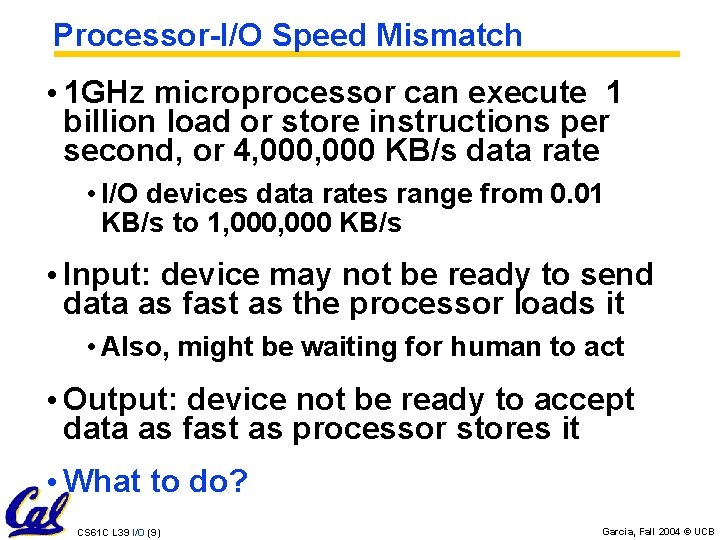 Processor-I/O Speed Mismatch

• 1GHz microprocessor can execute 1 billion load or store instructions per second, or 4,000,000 KB/s data rate

• I/O devices data rates range from 0.01 KB/s to 1,000,000 KB/s

• Input: device may not be ready to send data as fast as the processor loads it

• Also, might be waiting for human to act

• Output: device not be ready to accept data as fast as processor stores it

• What to do?

Cal

CS61C L39 I/O (9)

Garcia, Fall 2004 © UCB